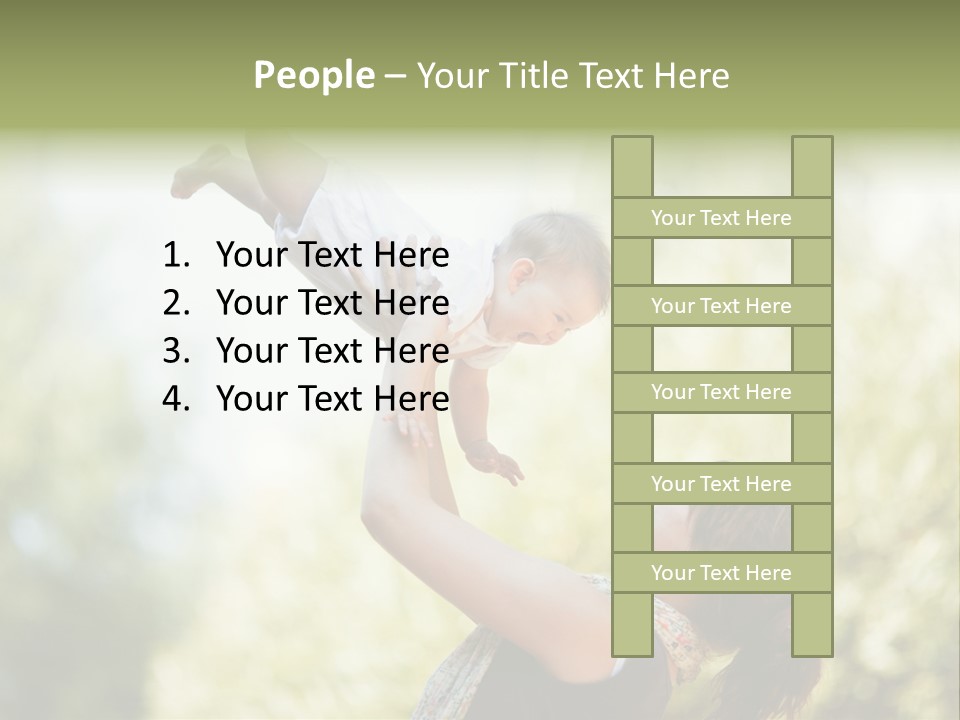 People – Your Title Text Here

1. Your Text Here
2. Your Text Here
3. Your Text Here
4. Your Text Here

Your Text Here
Your Text Here
Your Text Here
Your Text Here
Your Text Here